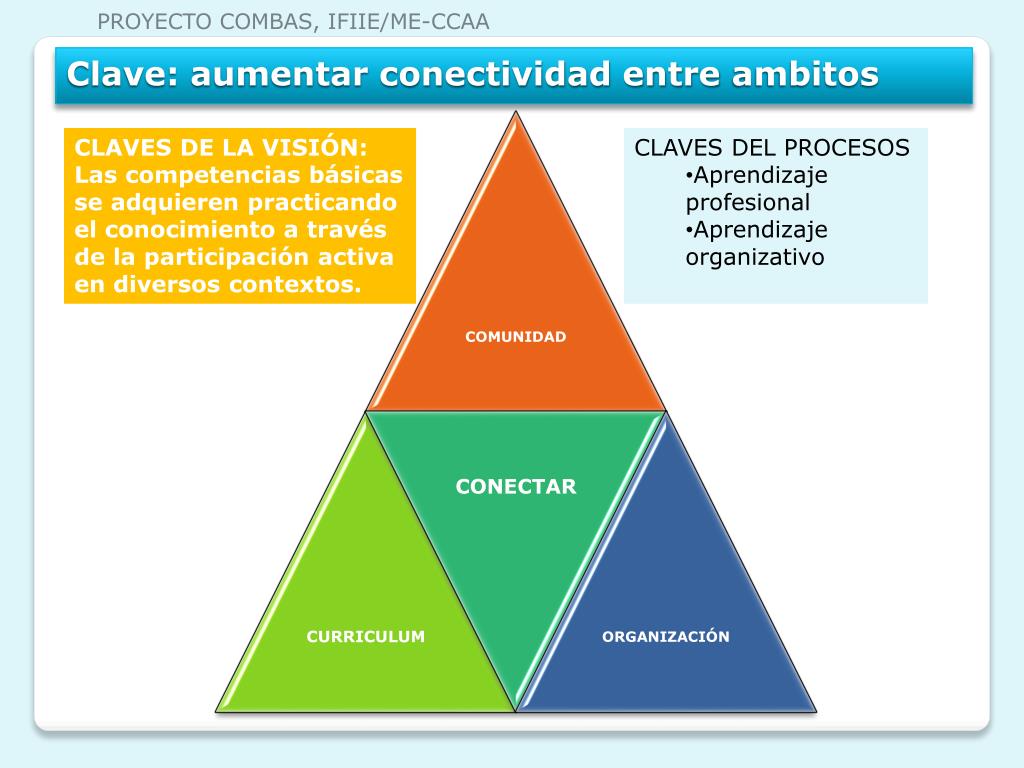 PROYECTO COMBAS, IFIIE/ME-CCAA

Clave: aumentar conectividad entre ambitos

CLAVES DE LA VISIÓN: Las competencias básicas se adquieren practicando el conocimiento a través de la participación activa en diversos contextos.

CLAVES DEL PROCESOS
•Aprendizaje profesional
•Aprendizaje organizativo

COMUNIDAD

CONECTAR

CURRICULUM

ORGANIZACIÓN